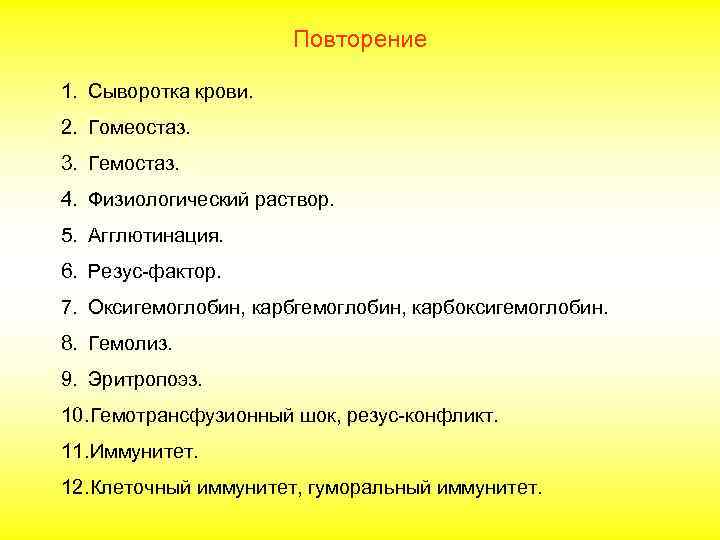 Повторение

1. Сыворотка крови.
2. Гомеостаз.
3. Гемостаз.
4. Физиологический раствор.
5. Агглютинация.
6. Резус-фактор.
7. Оксигемоглобин, карбгемоглобин, карбоксигемоглобин.
8. Гемолиз.
9. Эритропоэз.
10. Гемотрансфузионный шок, резус-конфликт.
11. Иммунитет.
12. Клеточный иммунитет, гуморальный иммунитет.